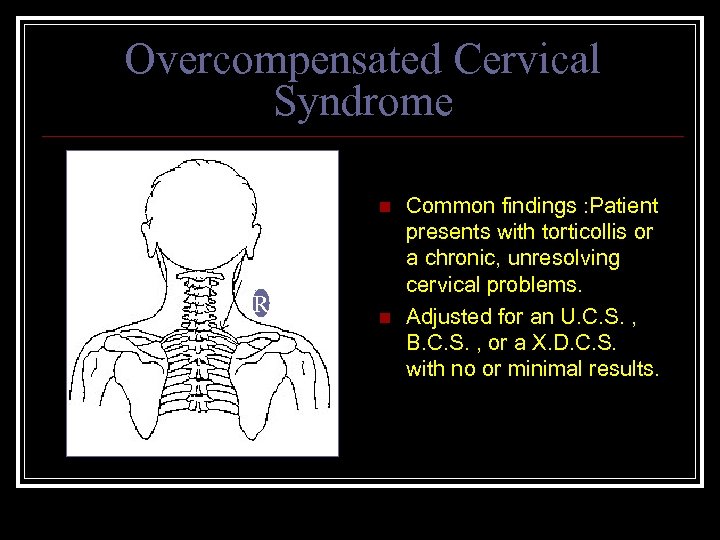 Overcompensated Cervical Syndrome

R

- Common findings :Patient presents with torticollis or a chronic, unresolving cervical problems.
- Adjusted for an U.C.S. , B.C.S. , or a X.D.C.S. with no or minimal results.